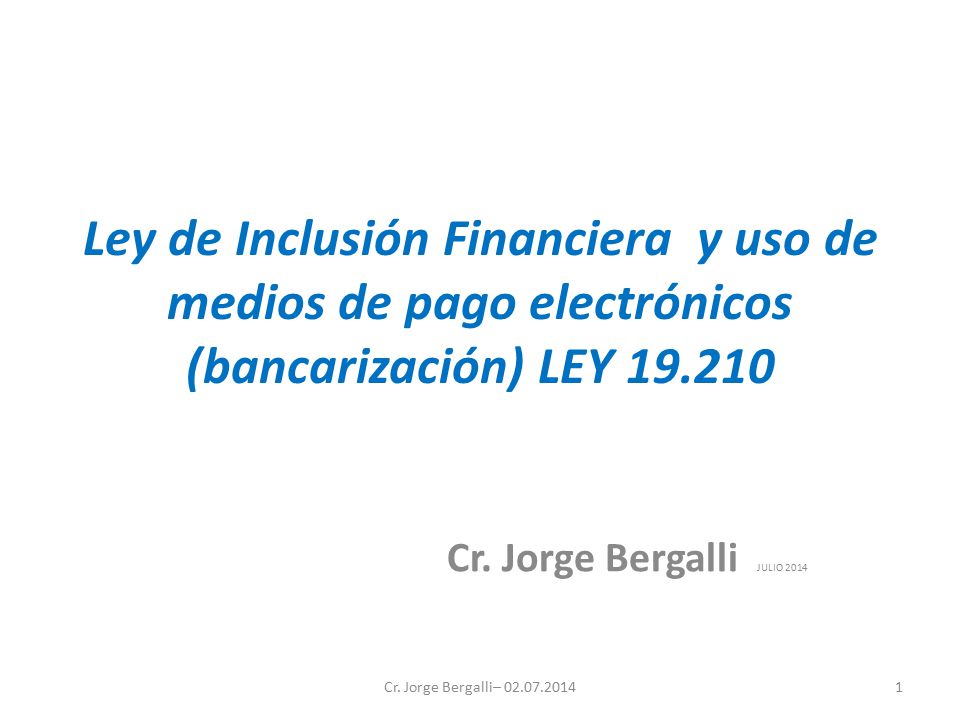 Ley de Inclusión Financiera y uso de medios de pago electrónicos (bancarización) LEY 19.210

Cr. Jorge Bergalli JULIO 2014

Cr. Jorge Bergalli– 02.07.2014

1